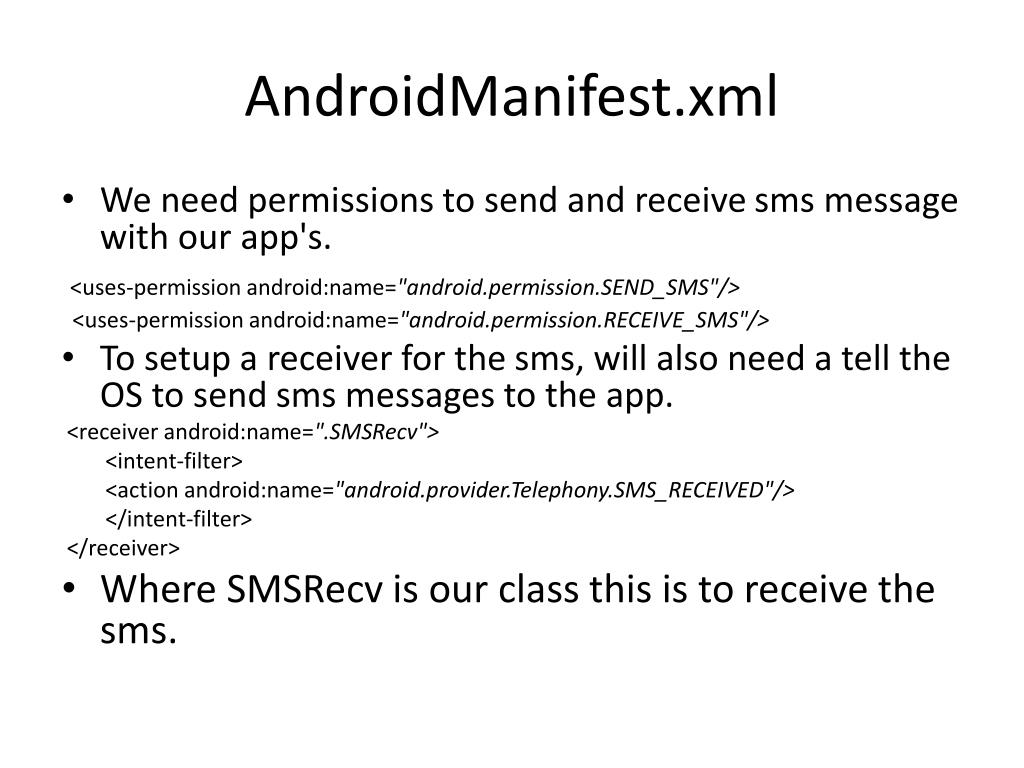 AndroidManifest.xml

• We need permissions to send and receive sms message with our app's.

<uses-permission android:name="android.permission.SEND_SMS"/>
<uses-permission android:name="android.permission.RECEIVE_SMS"/>

• To setup a receiver for the sms, will also need a tell the OS to send sms messages to the app.

<receiver android:name=".SMSRecv">
<intent-filter>
<action android:name="android.provider.Telephony.SMS_RECEIVED"/>
</intent-filter>
</receiver>

• Where SMSRecv is our class this is to receive the sms.